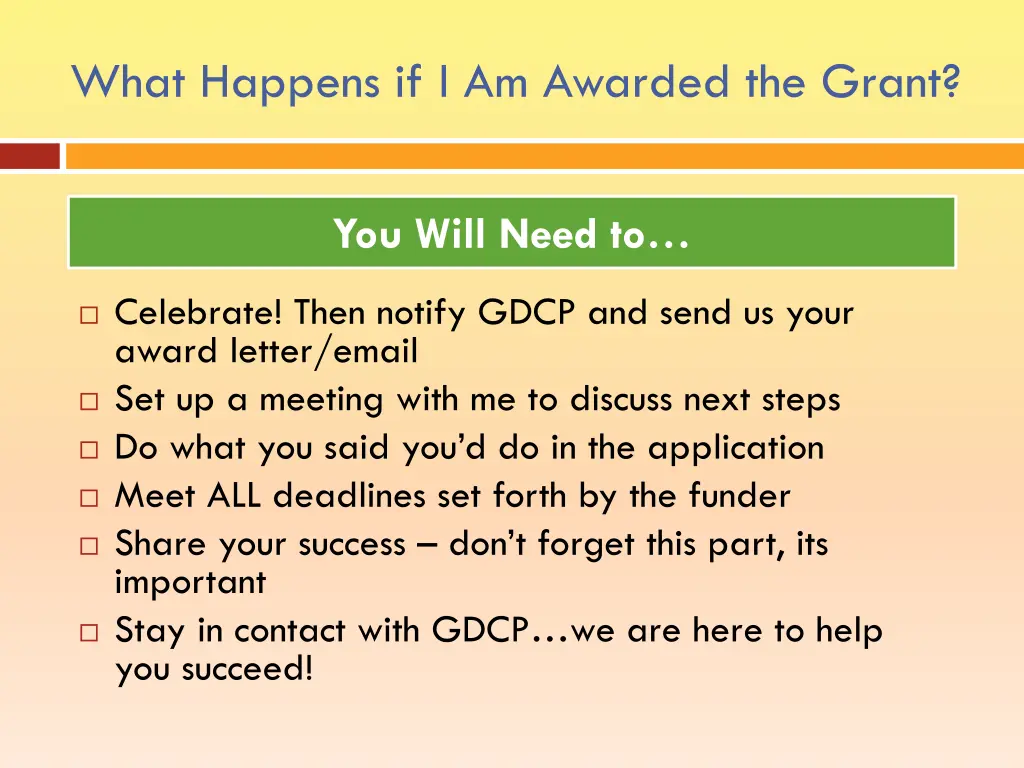 What Happens if I Am Awarded the Grant?

You Will Need to…

□ Celebrate! Then notify GDCP and send us your award letter/email
□ Set up a meeting with me to discuss next steps
□ Do what you said you'd do in the application
□ Meet ALL deadlines set forth by the funder
□ Share your success – don't forget this part, its important
□ Stay in contact with GDCP…we are here to help you succeed!